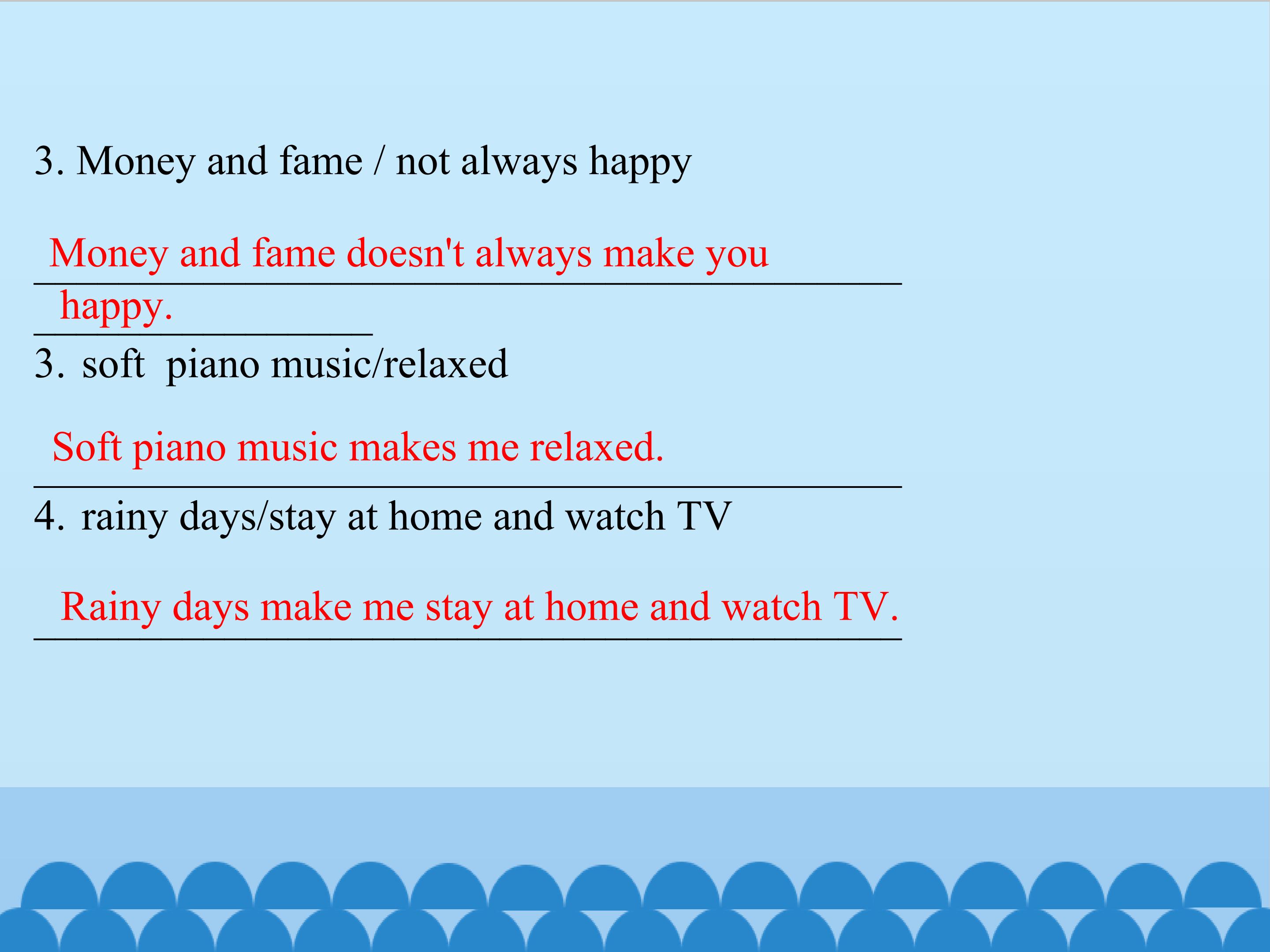 3. Money and fame / not always happy

Money and fame doesn't always make you happy.

3. soft piano music/relaxed

Soft piano music makes me relaxed.

4. rainy days/stay at home and watch TV

Rainy days make me stay at home and watch TV.